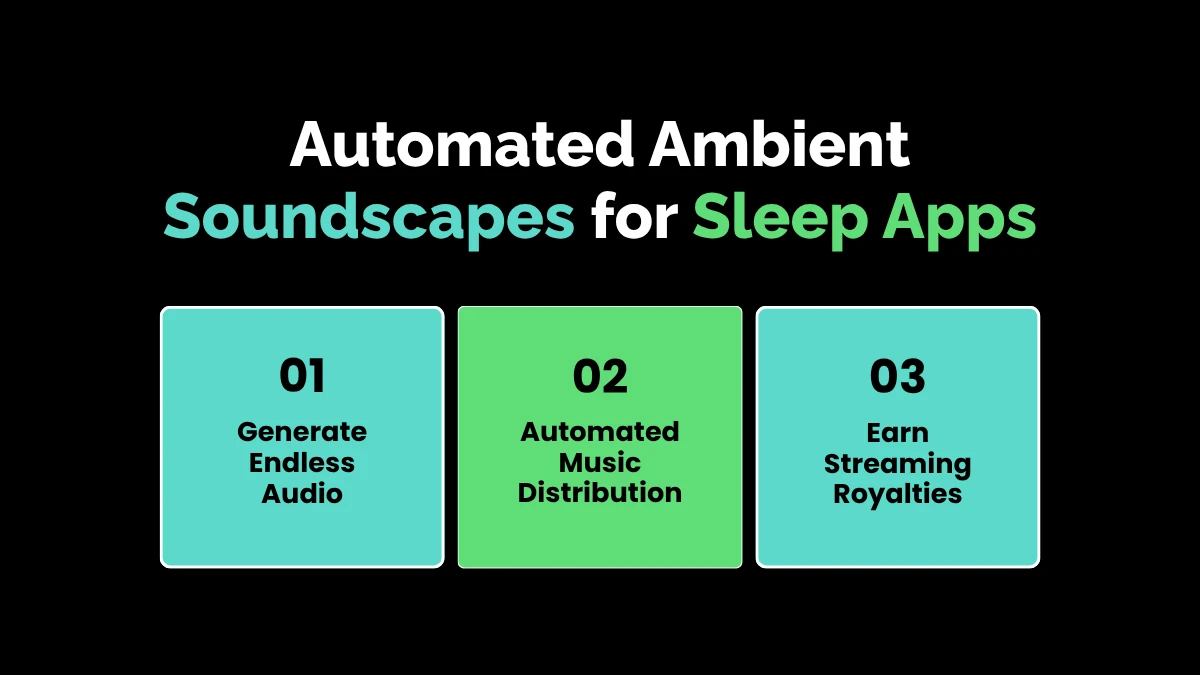 Automated Ambient Soundscapes for Sleep Apps

01
Generate Endless Audio

02
Automated Music Distribution

03
Earn Streaming Royalties